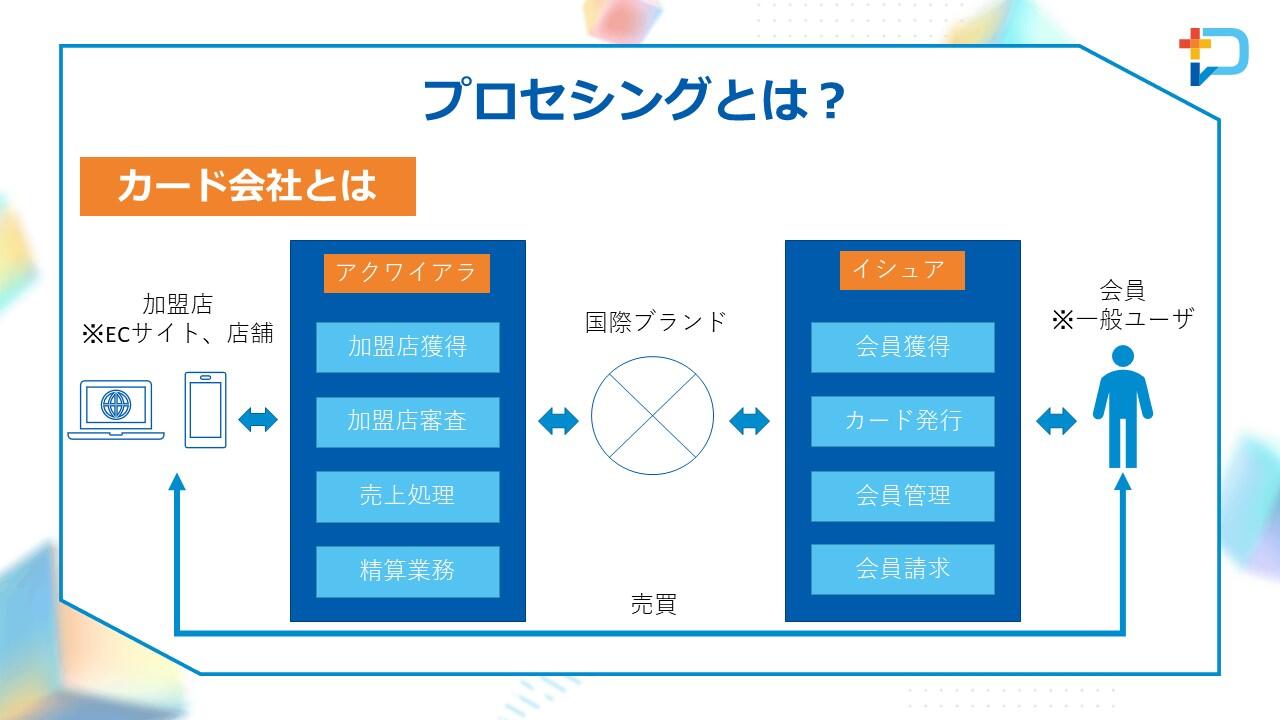 プロセシングとは？

カード会社とは

加盟店
※ECサイト、店舗

アクワイアラ

加盟店獲得

加盟店審査

売上処理

精算業務

国際ブランド

イシュア

会員獲得

カード発行

会員管理

会員請求

会員
※一般ユーザ

売買